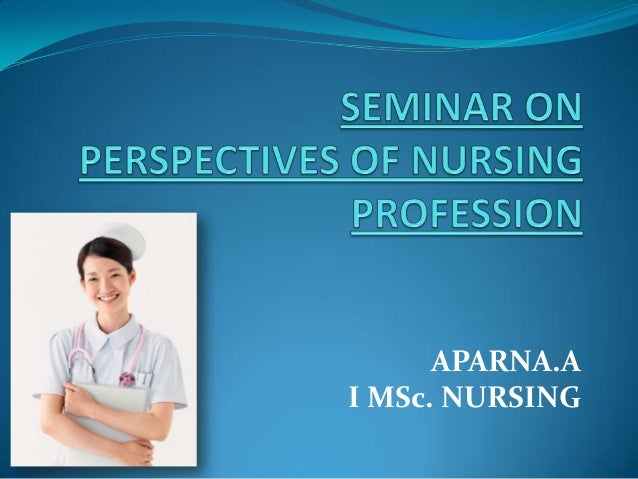 SEMINAR ON PERSPECTIVES OF NURSING PROFESSION

APARNA.A
I MSc. NURSING